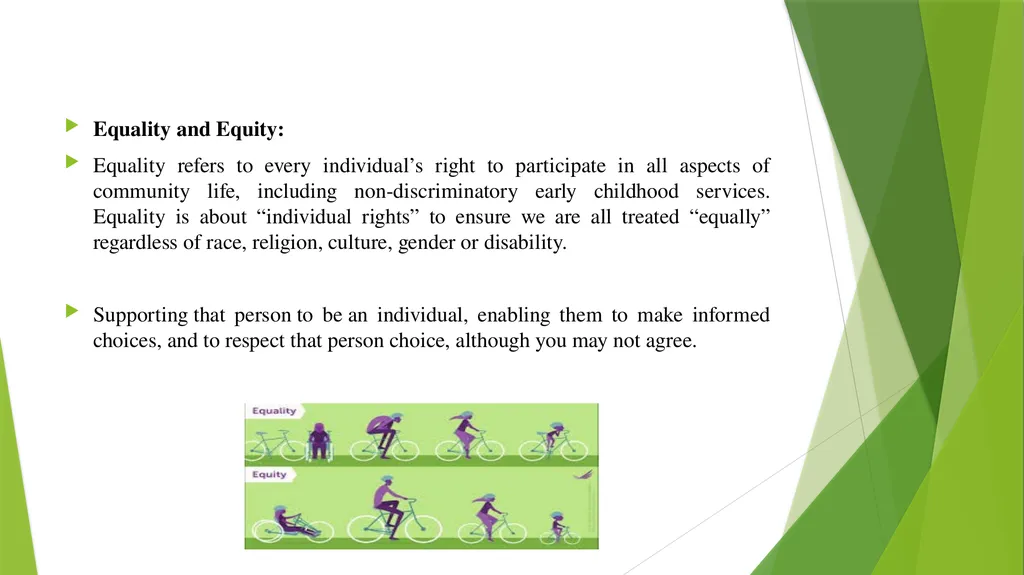 Equality and Equity:

Equality refers to every individual’s right to participate in all aspects of community life, including non-discriminatory early childhood services. Equality is about “individual rights” to ensure we are all treated “equally” regardless of race, religion, culture, gender or disability.

Supporting that person to be an individual, enabling them to make informed choices, and to respect that person choice, although you may not agree.

Equality

Equity